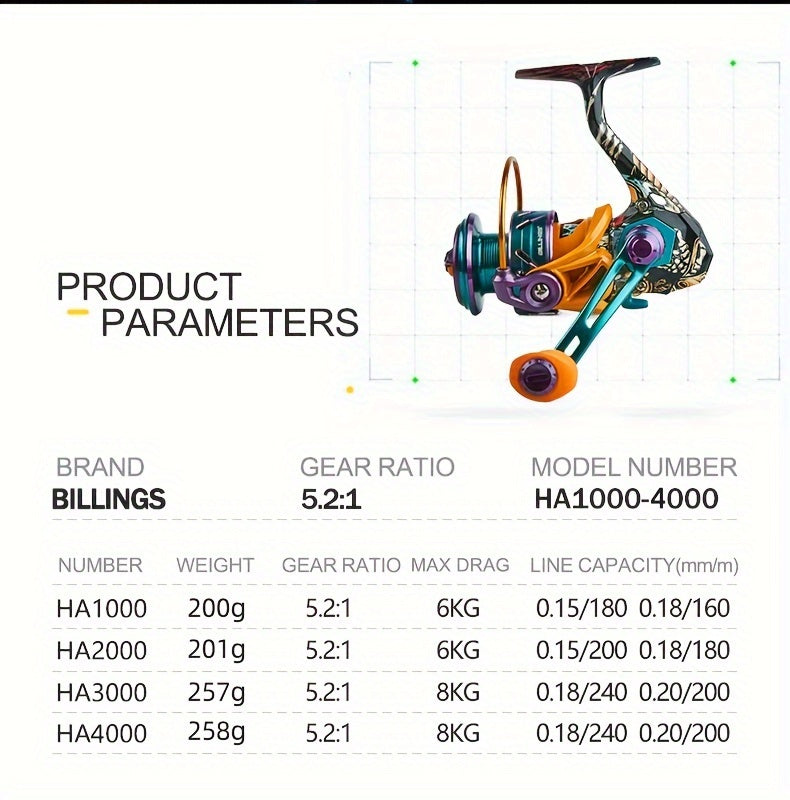 PRODUCT
PARAMETERS

BILLINGS

| BRAND | GEAR RATIO | MODEL NUMBER |
|---|---|---|
| BILLINGS | 5.2:1 | HA1000-4000 |

| NUMBER | WEIGHT | GEAR RATIO | MAX DRAG | LINE CAPACITY(mm/m) |
|---|---|---|---|---|
| HA1000 | 200g | 5.2:1 | 6KG | 0.15/180 0.18/160 |
| HA2000 | 201g | 5.2:1 | 6KG | 0.15/200 0.18/180 |
| HA3000 | 257g | 5.2:1 | 8KG | 0.18/240 0.20/200 |
| HA4000 | 258g | 5.2:1 | 8KG | 0.18/240 0.20/200 |